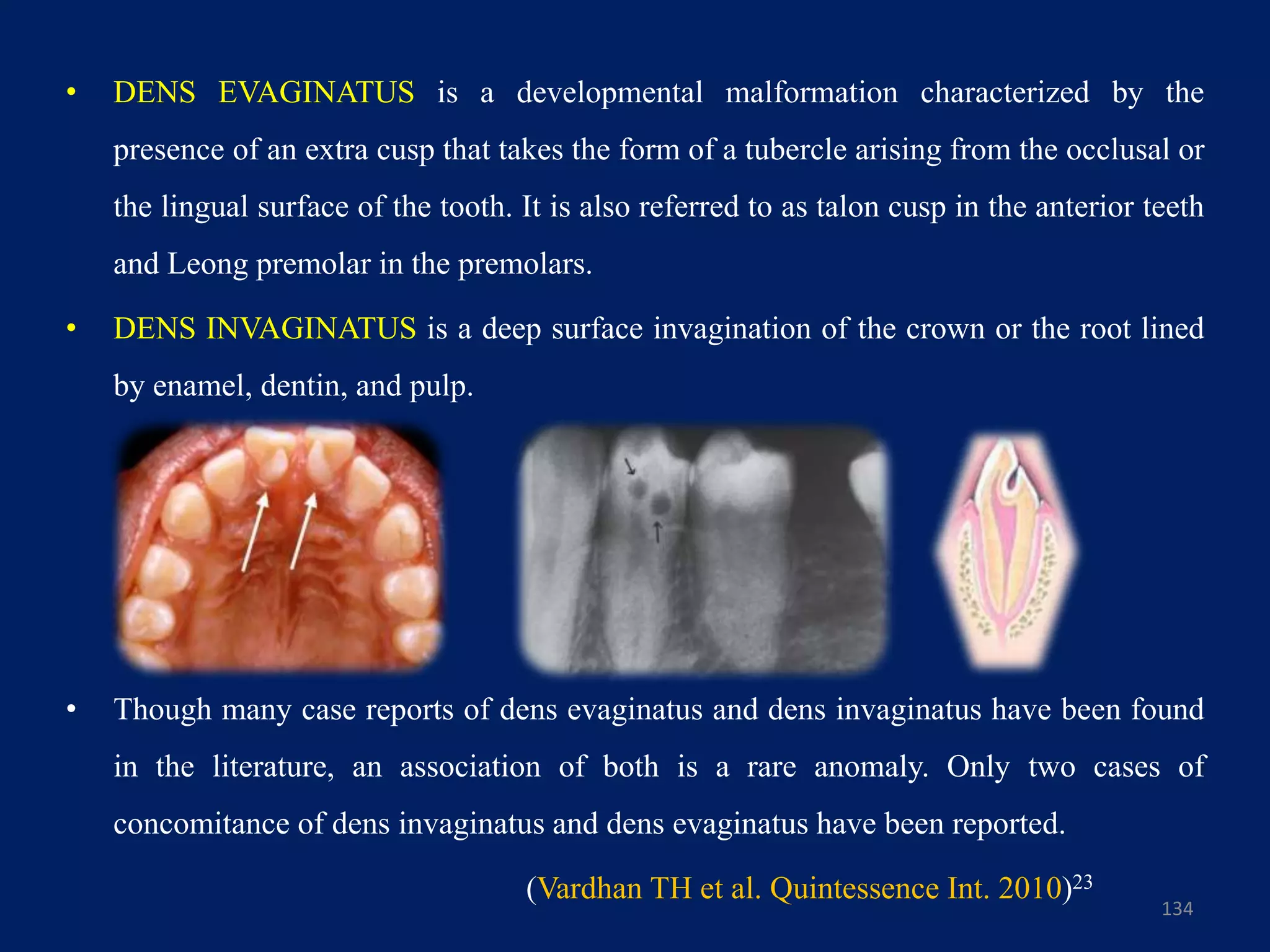 • DENS EVAGINATUS is a developmental malformation characterized by the presence of an extra cusp that takes the form of a tubercle arising from the occlusal or the lingual surface of the tooth. It is also referred to as talon cusp in the anterior teeth and Leong premolar in the premolars.

• DENS INVAGINATUS is a deep surface invagination of the crown or the root lined by enamel, dentin, and pulp.

• Though many case reports of dens evaginatus and dens invaginatus have been found in the literature, an association of both is a rare anomaly. Only two cases of concomitance of dens invaginatus and dens evaginatus have been reported.

(Vardhan TH et al. Quintessence Int. 2010)$^{23}$

134